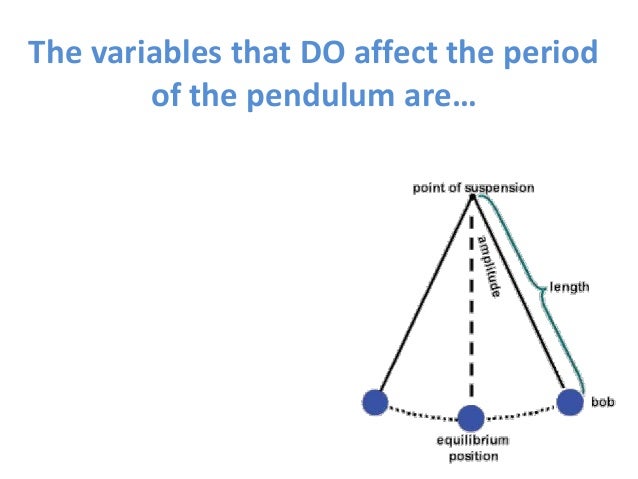 The variables that DO affect the period of the pendulum are…

point of suspension

amplitude

length

bob

equilibrium position